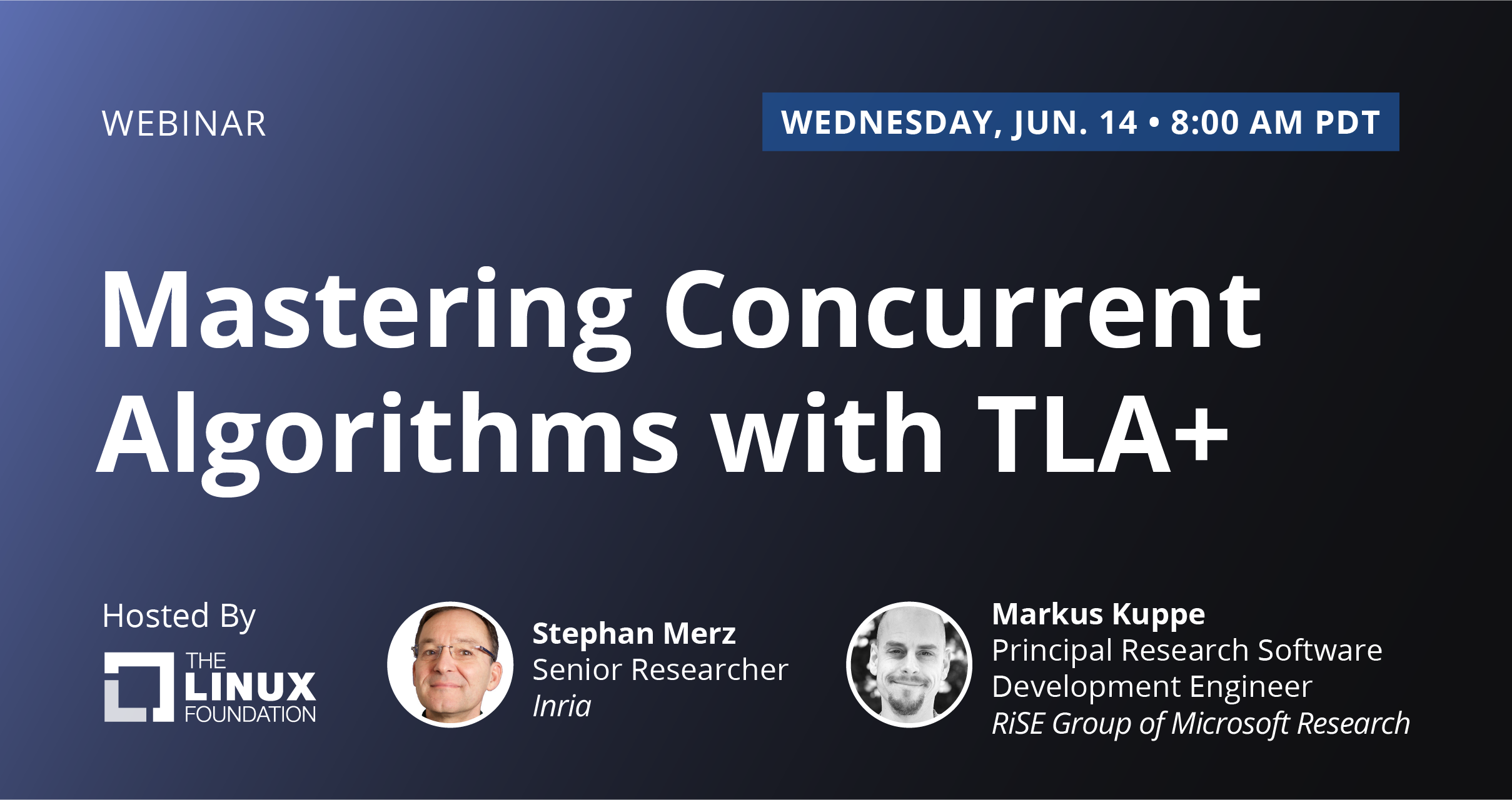 WEBINAR

WEDNESDAY, JUN. 14 • 8:00 AM PDT

Mastering Concurrent Algorithms with TLA+

Hosted By

THE LINUX FOUNDATION

Stephan Merz
Senior Researcher
Inria

Markus Kuppe
Principal Research Software Development Engineer
RiSE Group of Microsoft Research